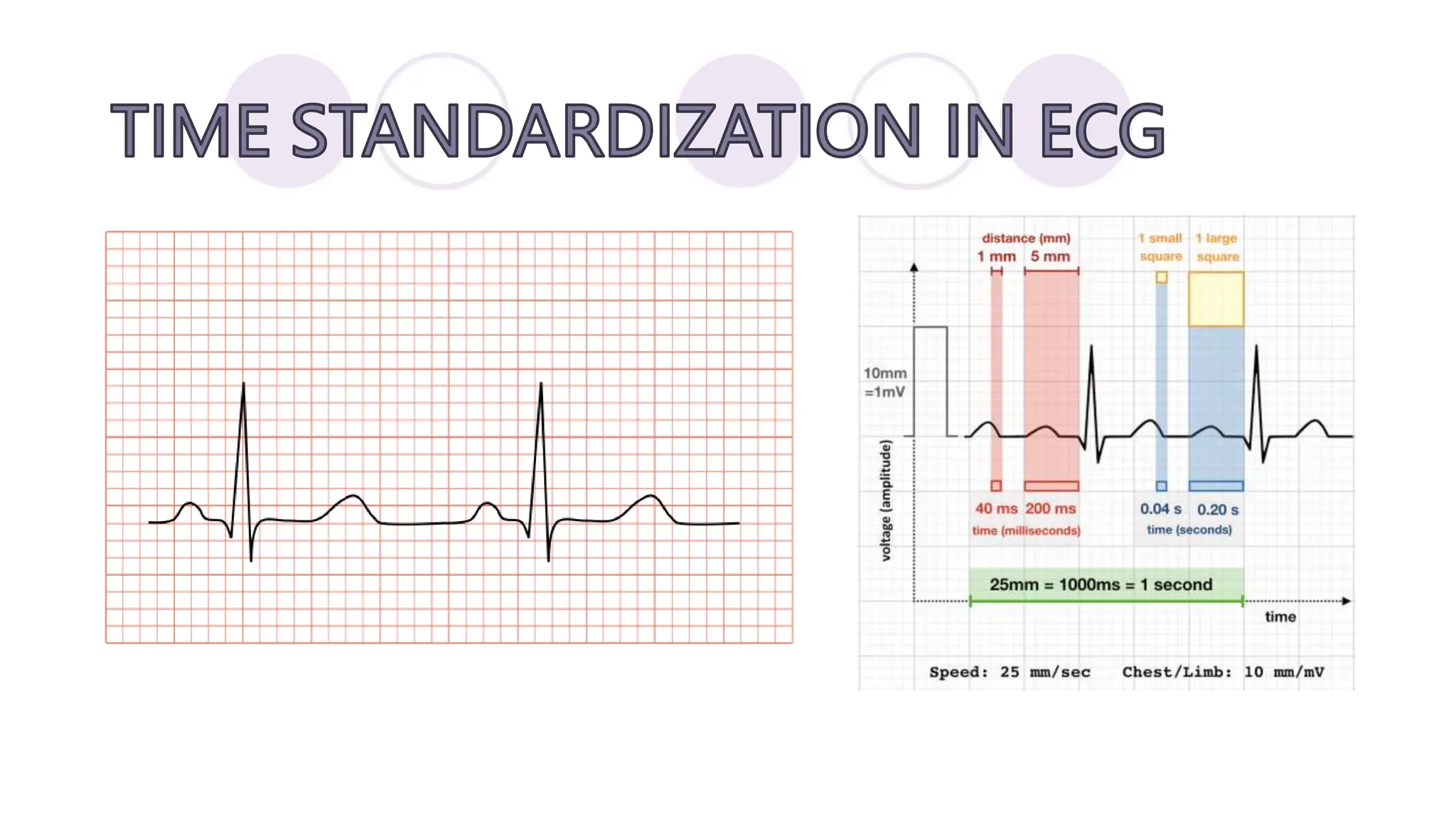 TIME STANDARDIZATION IN ECG

distance (mm)
1 mm 5 mm
1 small square
1 large square
10mm =1mV
voltage (amplitude)
40 ms 200 ms
time (milliseconds)
0.04 s 0.20 s
time (seconds)
25mm = 1000ms = 1 second
time
Speed: 25 mm/sec Chest/Limb: 10 mm/mV